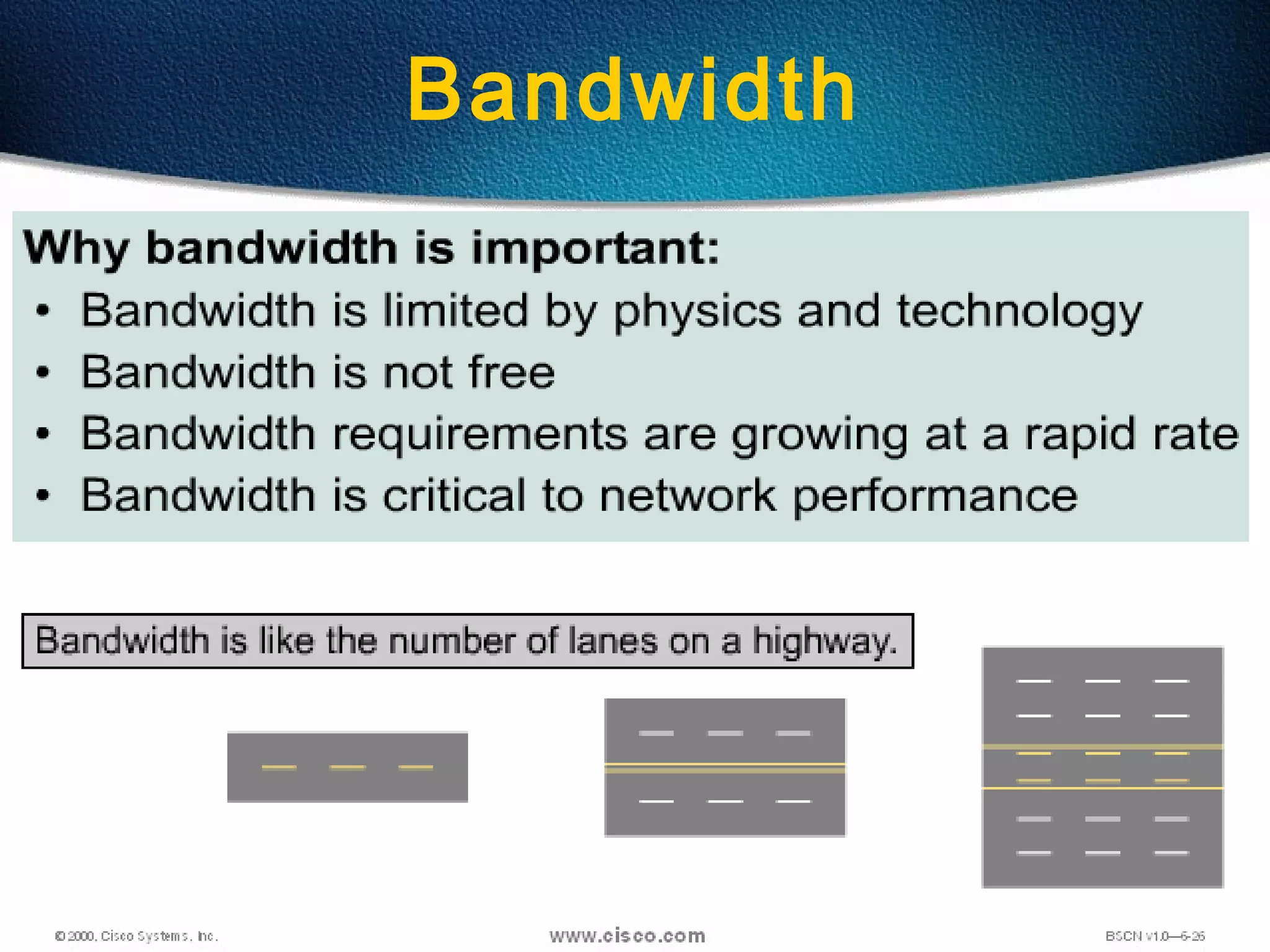 Bandwidth

Why bandwidth is important:
• Bandwidth is limited by physics and technology
• Bandwidth is not free
• Bandwidth requirements are growing at a rapid rate
• Bandwidth is critical to network performance

Bandwidth is like the number of lanes on a highway.

© 2000, Cisco Systems, Inc. www.cisco.com BSCN v1.0—6-26